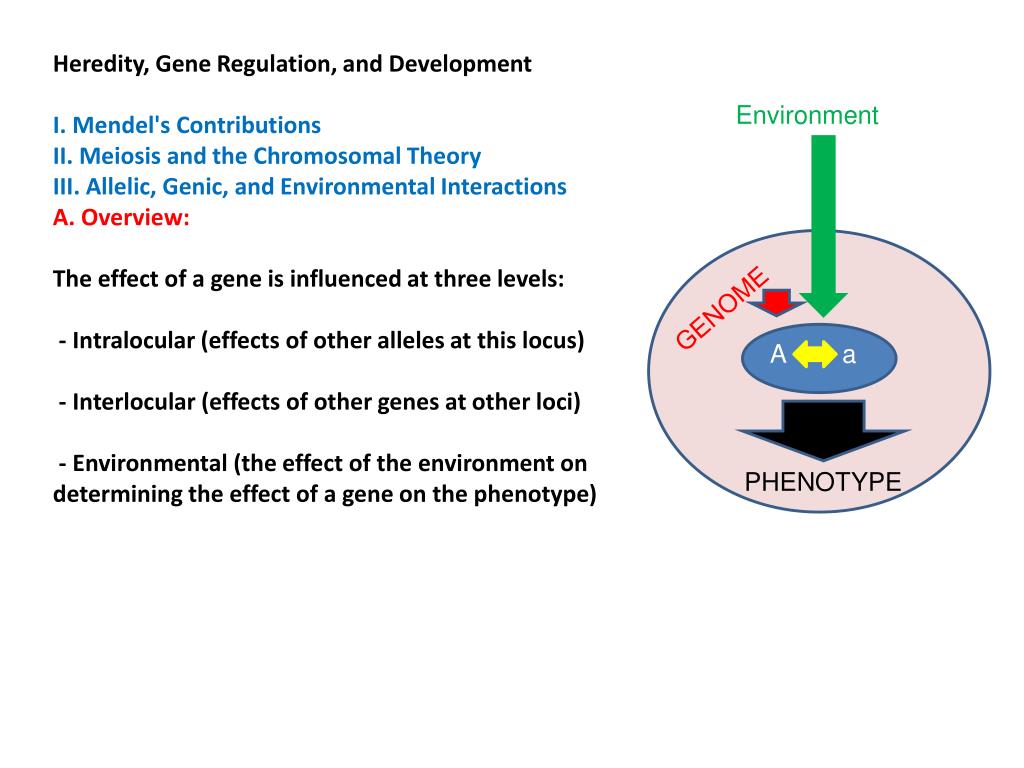 Heredity, Gene Regulation, and Development

I. Mendel's Contributions
II. Meiosis and the Chromosomal Theory
III. Allelic, Genic, and Environmental Interactions
A. Overview:

The effect of a gene is influenced at three levels:

- Intralocular (effects of other alleles at this locus)

- Interlocular (effects of other genes at other loci)

- Environmental (the effect of the environment on determining the effect of a gene on the phenotype)

Environment

GENOME

A a

PHENOTYPE